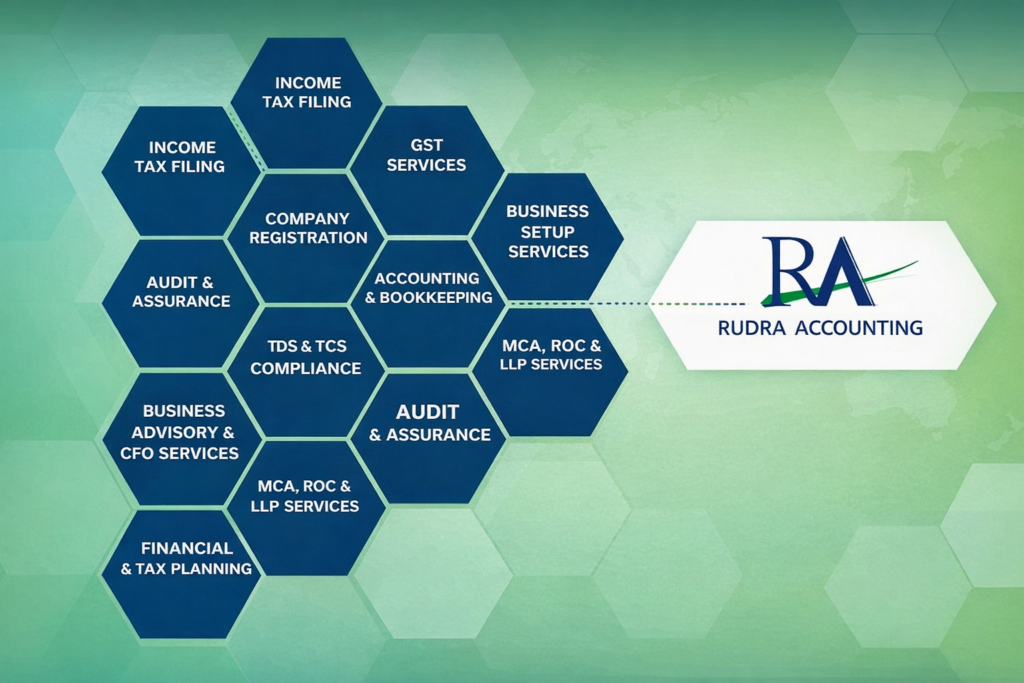 INCOME TAX FILING

INCOME TAX FILING

GST SERVICES

COMPANY REGISTRATION

BUSINESS SETUP SERVICES

AUDIT & ASSURANCE

ACCOUNTING & BOOKKEEPING

TDS & TCS COMPLIANCE

MCA, ROC & LLP SERVICES

BUSINESS ADVISORY & CFO SERVICES

AUDIT & ASSURANCE

MCA, ROC & LLP SERVICES

FINANCIAL & TAX PLANNING

RA
RUDRA ACCOUNTING